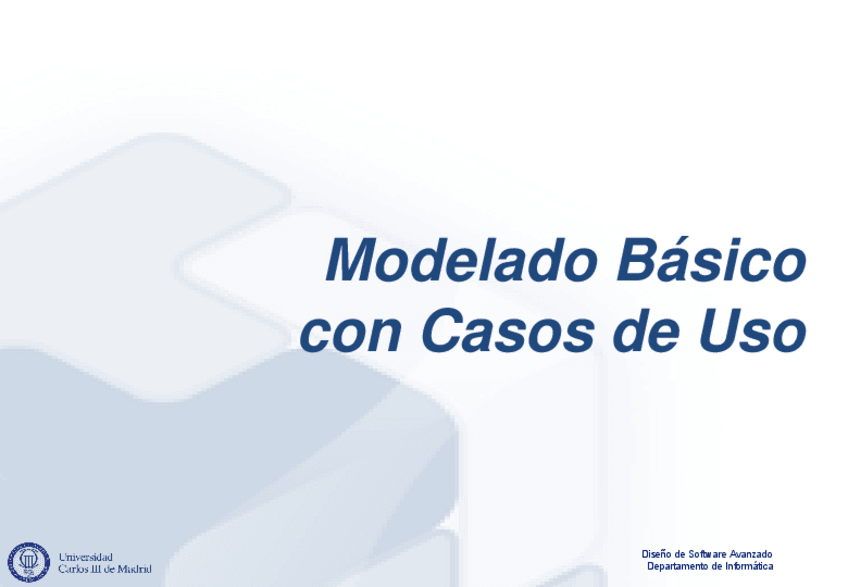 Modelado Básico con Casos de Uso

Universidad Carlos III de Madrid

Diseño de Software Avanzado
Departamento de Informática